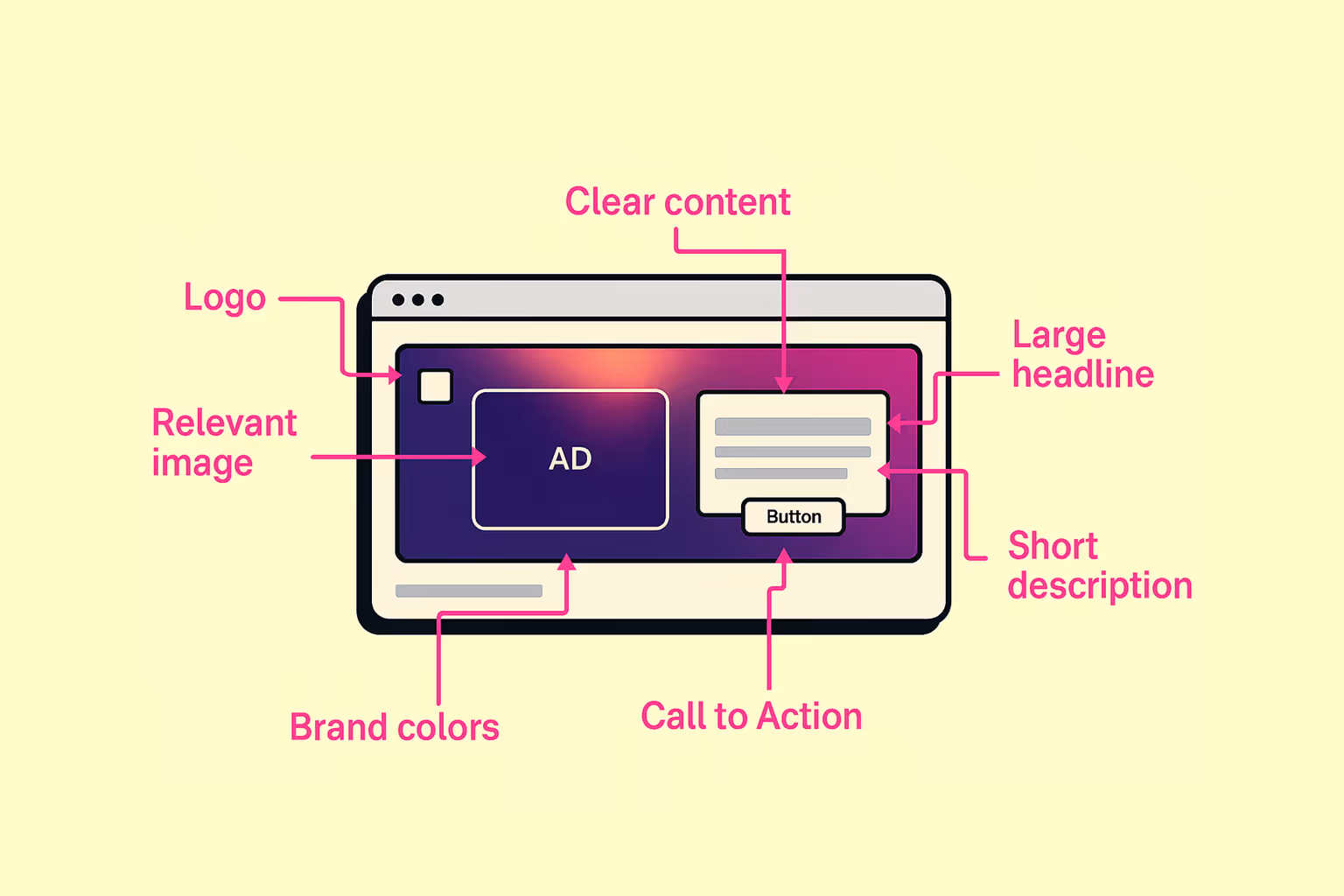 Clear content

Logo

Large headline

Relevant image

AD

Button

Short description

Brand colors

Call to Action